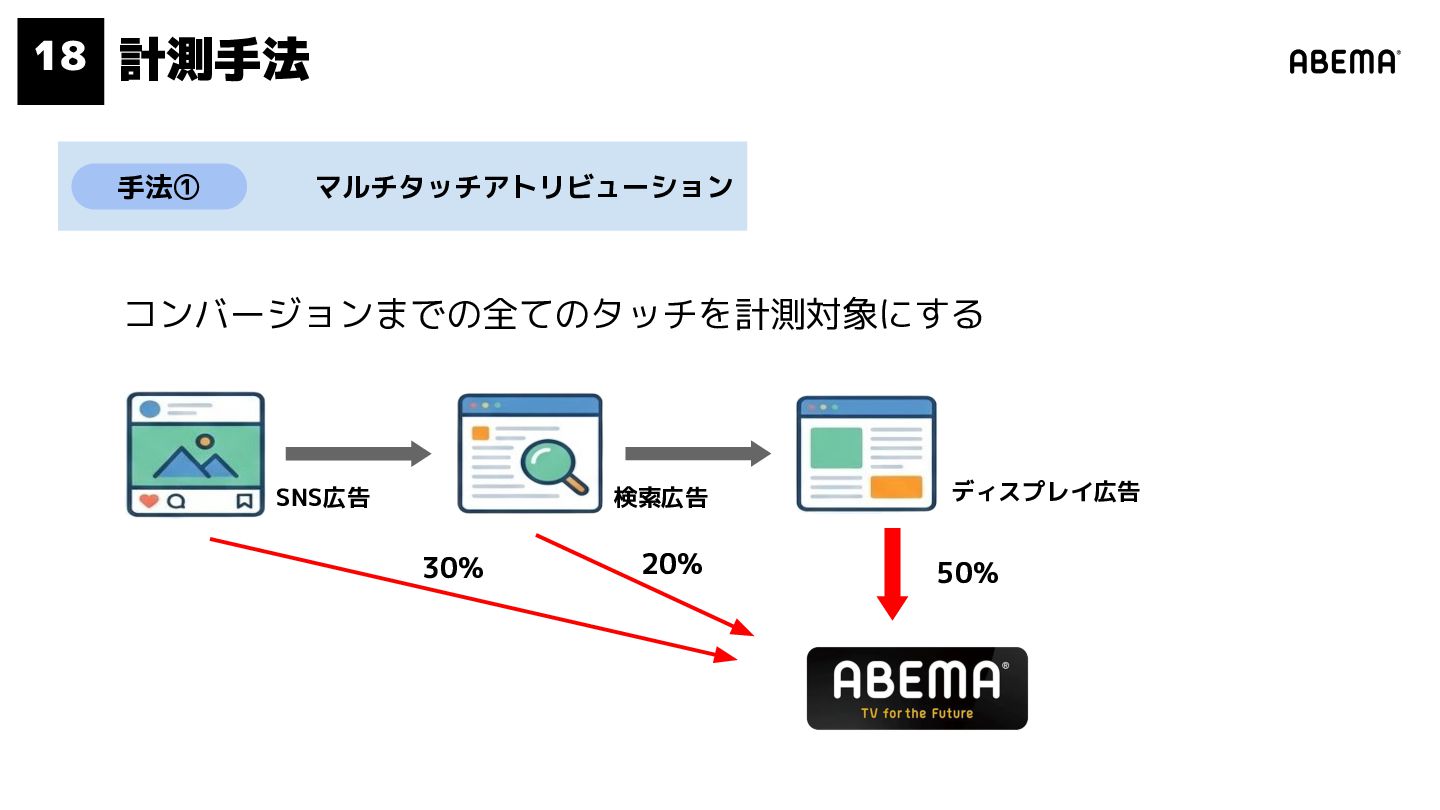 18 計測手法

ABEMA

手法① マルチタッチアトリビューション

コンバージョンまでの全てのタッチを計測対象にする

SNS広告

検索広告

ディスプレイ広告

30%

20%

50%

ABEMA
TV for the Future